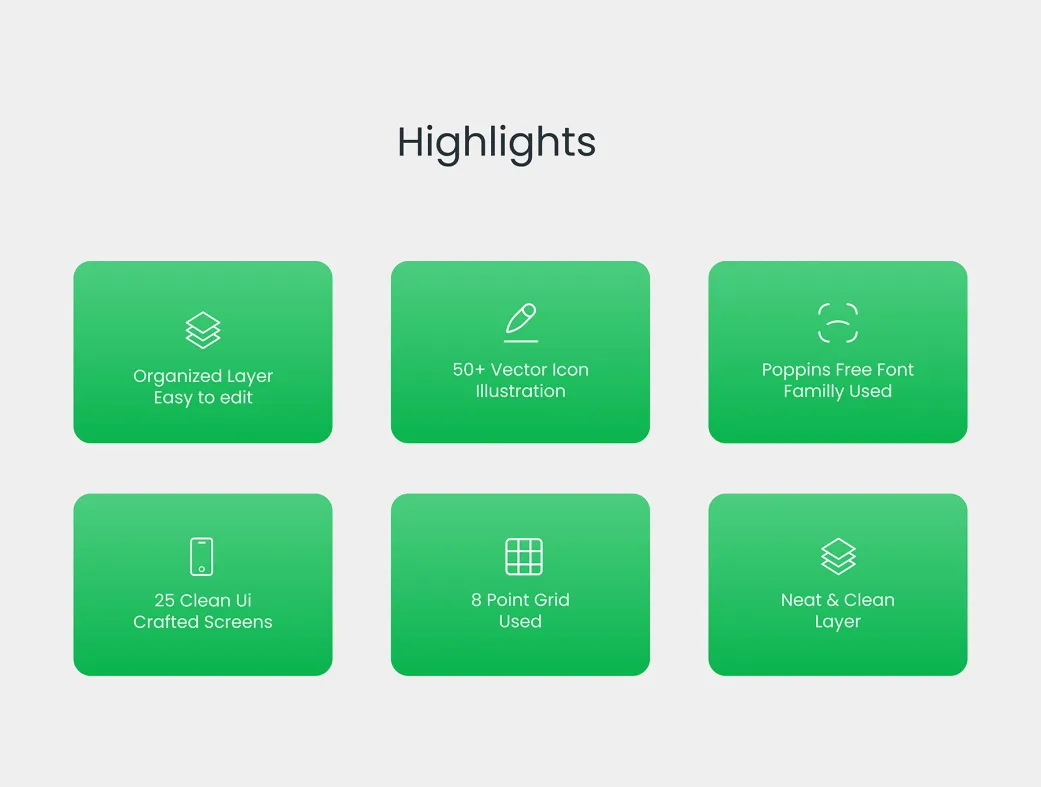 Highlights

Organized Layer
Easy to edit

50+ Vector Icon
Illustration

Poppins Free Font
Familly Used

25 Clean Ui
Crafted Screens

8 Point Grid
Used

Neat & Clean
Layer